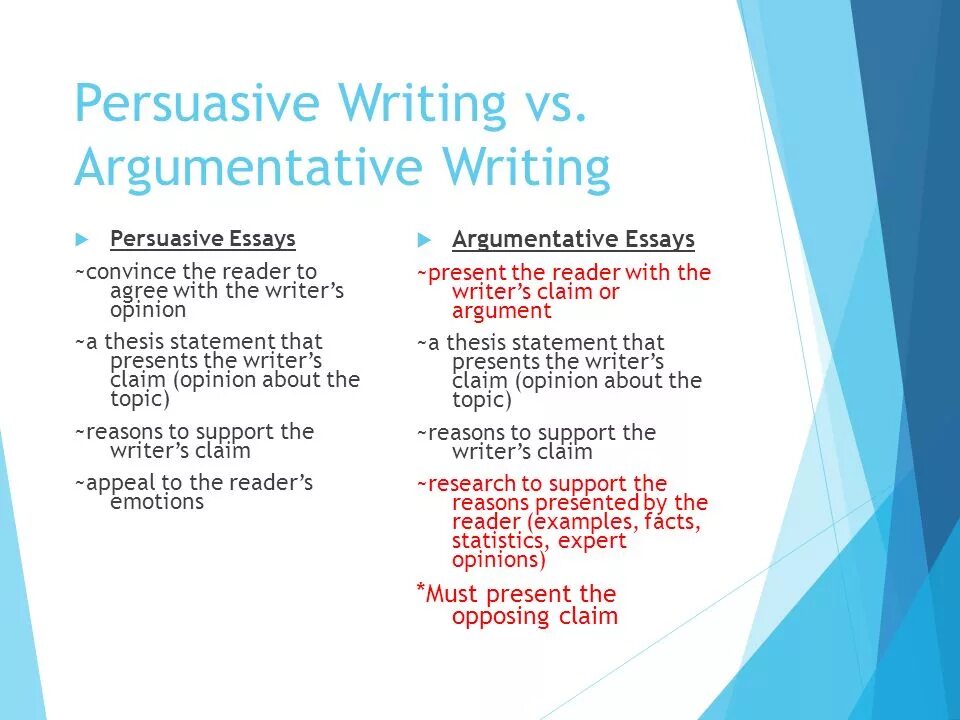 Persuasive Writing vs. Argumentative Writing

Persuasive Essays

~convince the reader to agree with the writer's opinion

~a thesis statement that presents the writer's claim (opinion about the topic)

~reasons to support the writer's claim

~appeal to the reader's emotions

Argumentative Essays

~present the reader with the writer's claim or argument

~a thesis statement that presents the writer's claim (opinion about the topic)

~reasons to support the writer's claim

~research to support the reasons presented by the reader (examples, facts, statistics, expert opinions)

*Must present the opposing claim